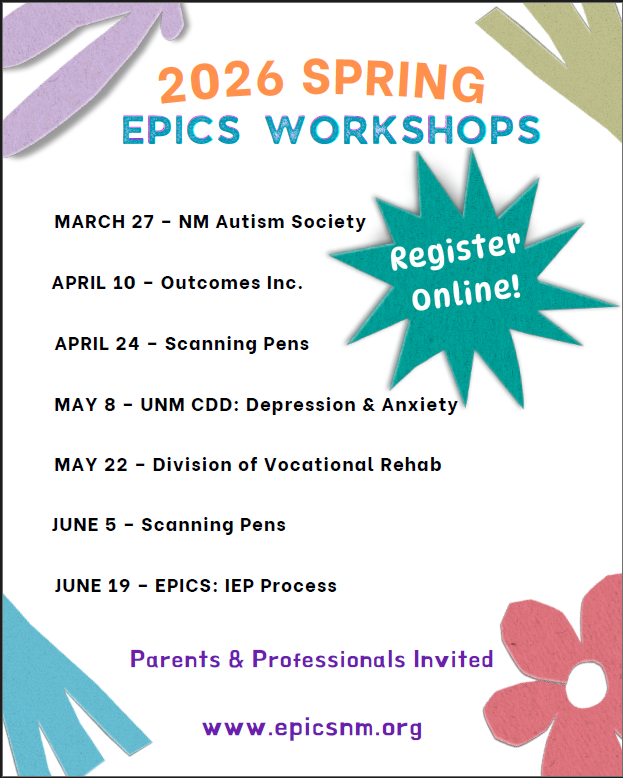 2026 SPRING
EPICS WORKSHOPS

Register Online!

MARCH 27 - NM Autism Society

APRIL 10 - Outcomes Inc.

APRIL 24 - Scanning Pens

MAY 8 - UNM CDD: Depression & Anxiety

MAY 22 - Division of Vocational Rehab

JUNE 5 - Scanning Pens

JUNE 19 - EPICS: IEP Process

Parents & Professionals Invited

www.epicsnm.org